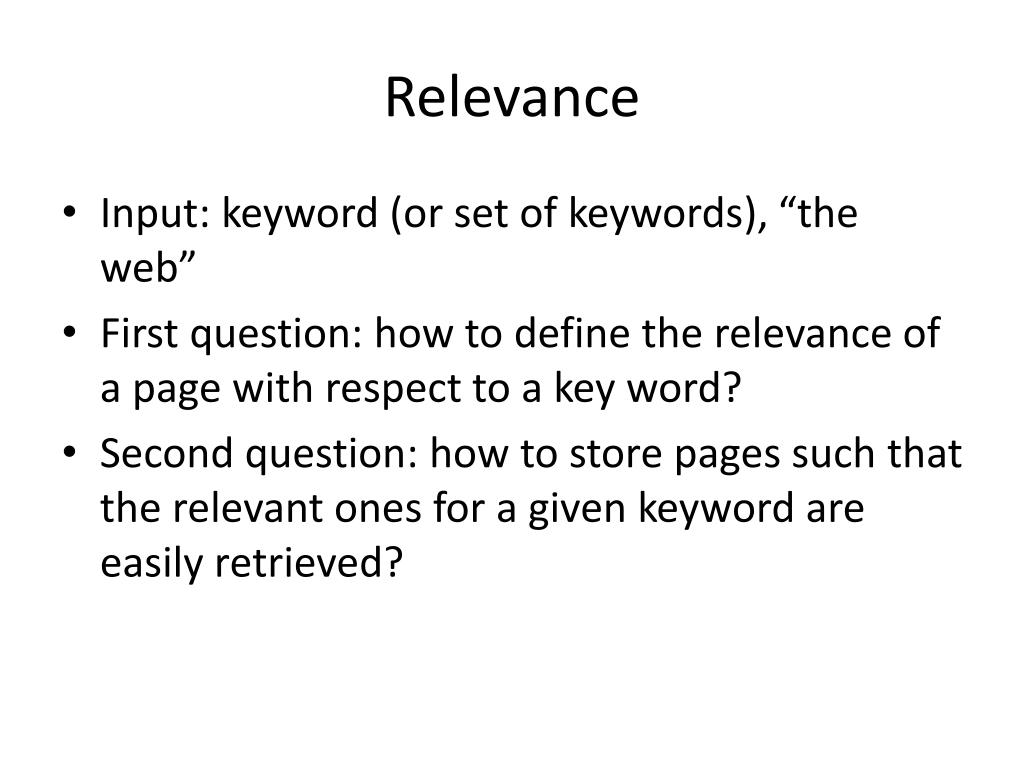 Relevance

• Input: keyword (or set of keywords), “the web”

• First question: how to define the relevance of a page with respect to a key word?

• Second question: how to store pages such that the relevant ones for a given keyword are easily retrieved?